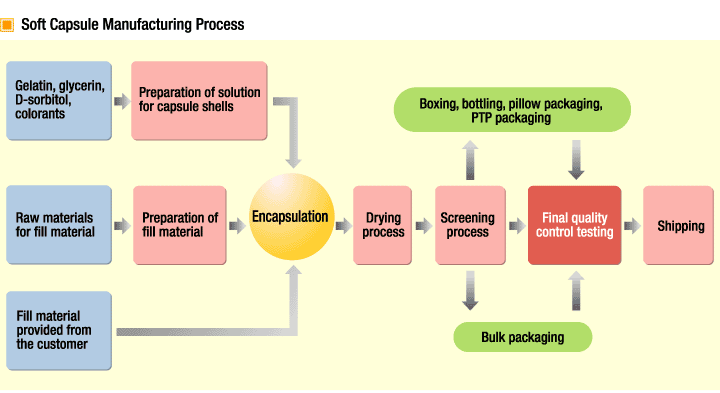 Soft Capsule Manufacturing Process

Gelatin, glycerin, D-sorbitol, colorants

Preparation of solution for capsule shells

Raw materials for fill material

Preparation of fill material

Fill material provided from the customer

Encapsulation

Drying process

Screening process

Boxing, bottling, pillow packaging, PTP packaging

Bulk packaging

Final quality control testing

Shipping